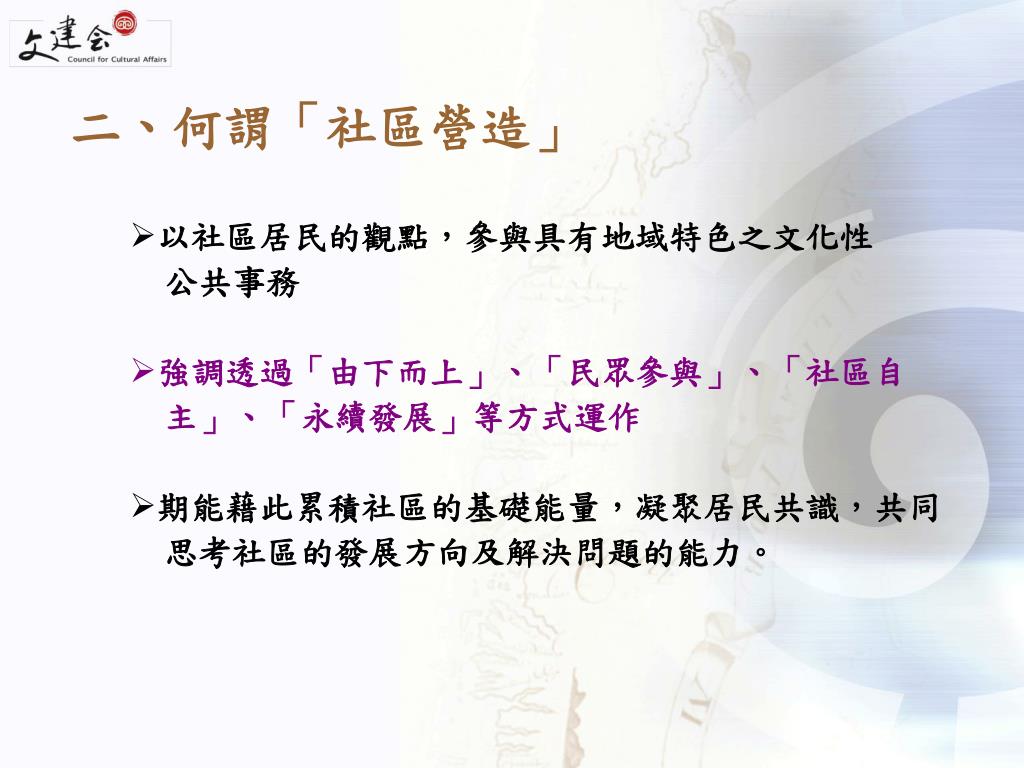 文建会
Council for Cultural Affairs

二、何謂「社區營造」

➢以社區居民的觀點，參與具有地域特色之文化性公共事務

➢強調透過「由下而上」、「民眾參與」、「社區自主」、「永續發展」等方式運作

➢期能藉此累積社區的基礎能量，凝聚居民共識，共同思考社區的發展方向及解決問題的能力。